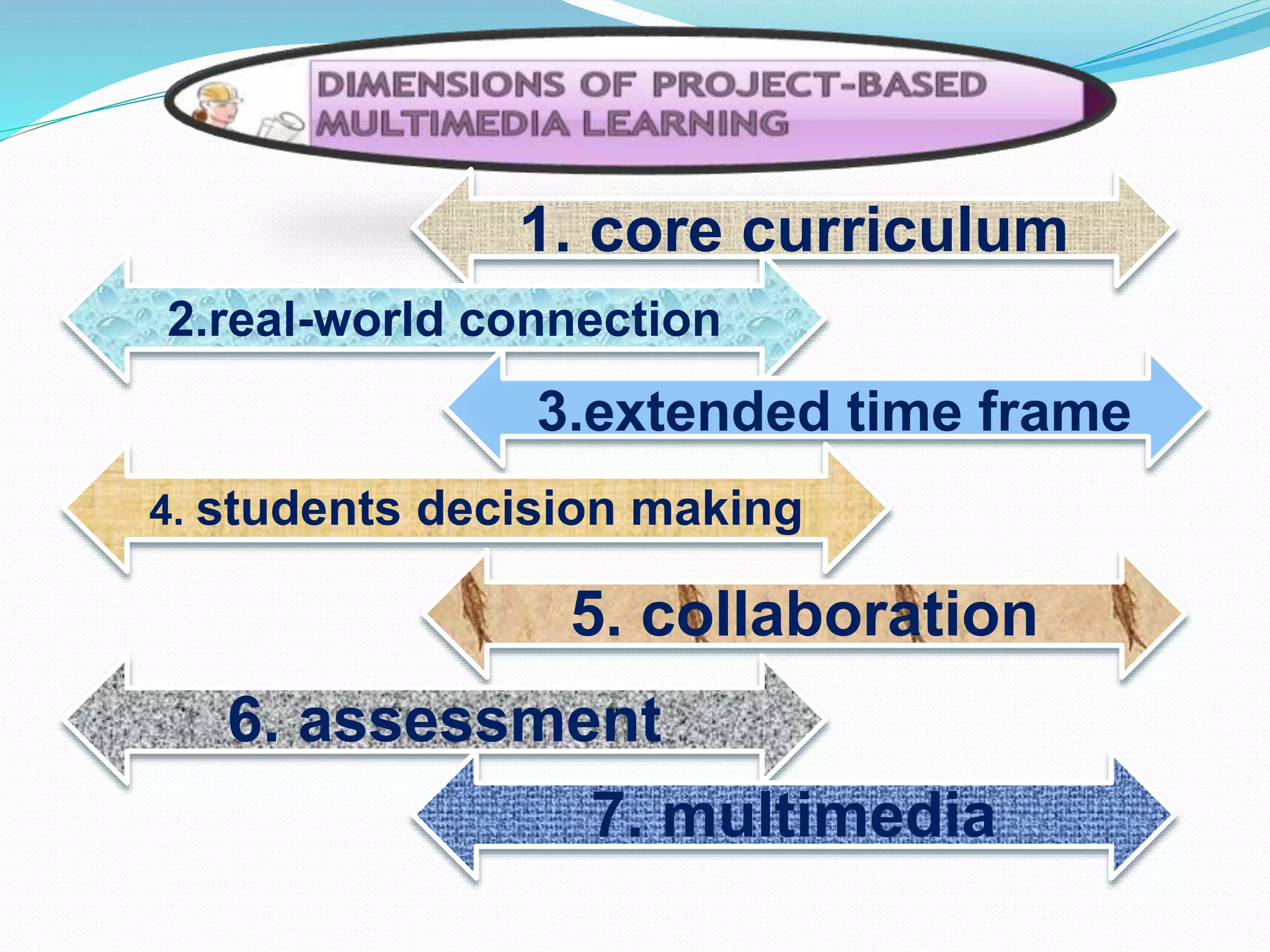 DIMENSIONS OF PROJECT-BASED MULTIMEDIA LEARNING

1. core curriculum

2.real-world connection

3.extended time frame

4. students decision making

5. collaboration

6. assessment

7. multimedia